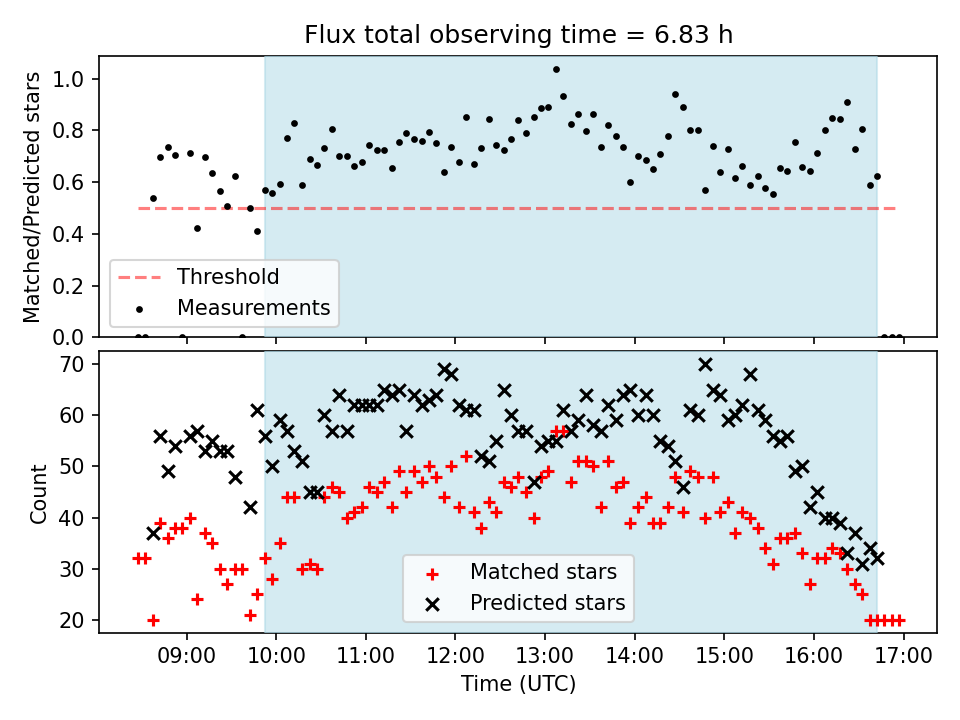 Flux total observing time = 6.83 h

Matched/Predicted stars

1.0
0.8
0.6
0.4
0.2
0.0

Threshold
Measurements

Count

70
60
50
40
30
20

Matched stars
Predicted stars

09:00 10:00 11:00 12:00 13:00 14:00 15:00 16:00 17:00

Time (UTC)